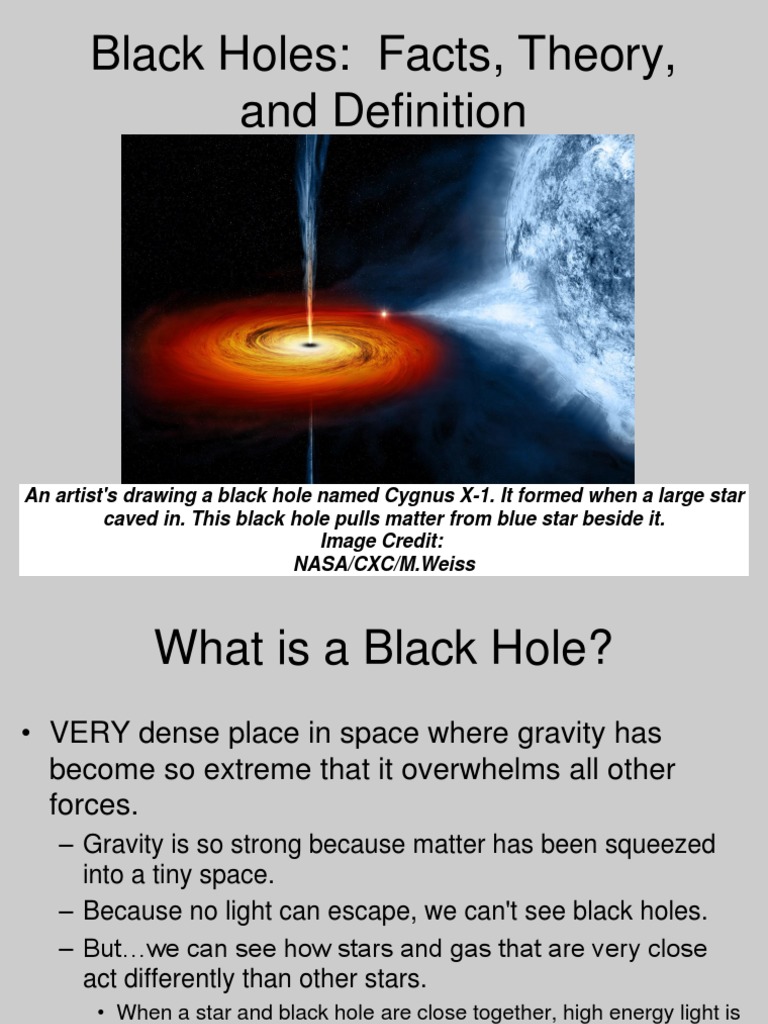 Black Holes: Facts, Theory, and Definition

An artist's drawing a black hole named Cygnus X-1. It formed when a large star caved in. This black hole pulls matter from blue star beside it.
Image Credit:
NASA/CXC/M.Weiss

What is a Black Hole?

• VERY dense place in space where gravity has become so extreme that it overwhelms all other forces.
– Gravity is so strong because matter has been squeezed into a tiny space.
– Because no light can escape, we can't see black holes.
– But…we can see how stars and gas that are very close act differently than other stars.
• When a star and black hole are close together, high energy light is